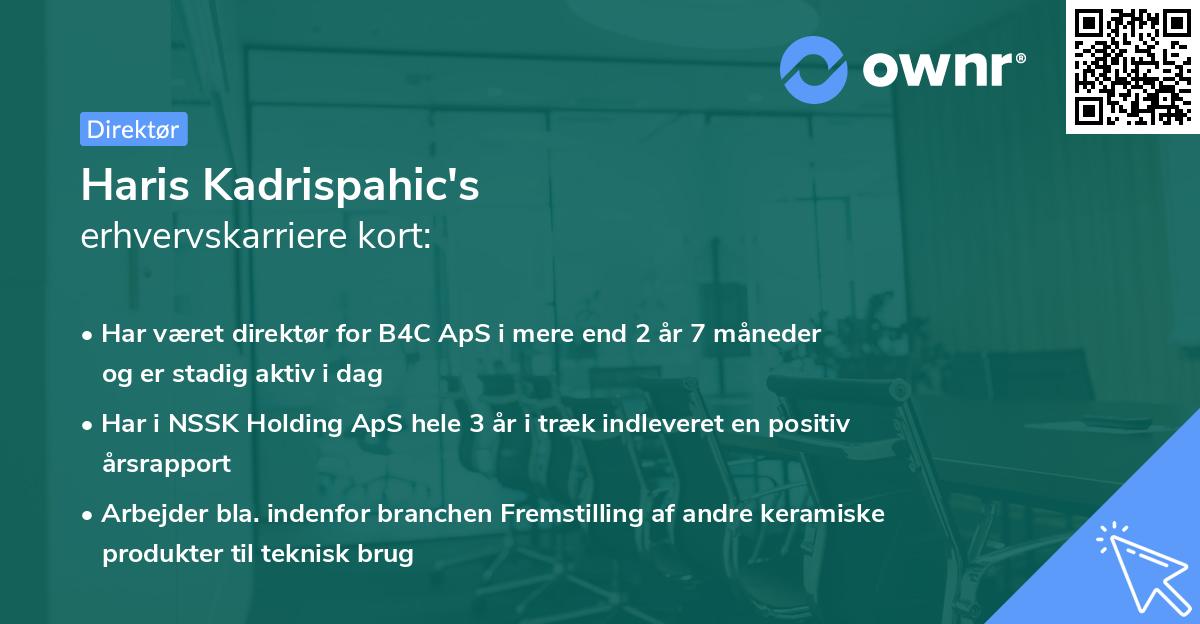 ownr®

Direktør

Haris Kadrispahic's
erhvervskarriere kort:

• Har været direktør for B4C ApS i mere end 2 år 7 måneder og er stadig aktiv i dag

• Har i NSSK Holding ApS hele 3 år i træk indleveret en positiv årsrapport

• Arbejder bla. indenfor branchen Fremstilling af andre keramiske produkter til teknisk brug